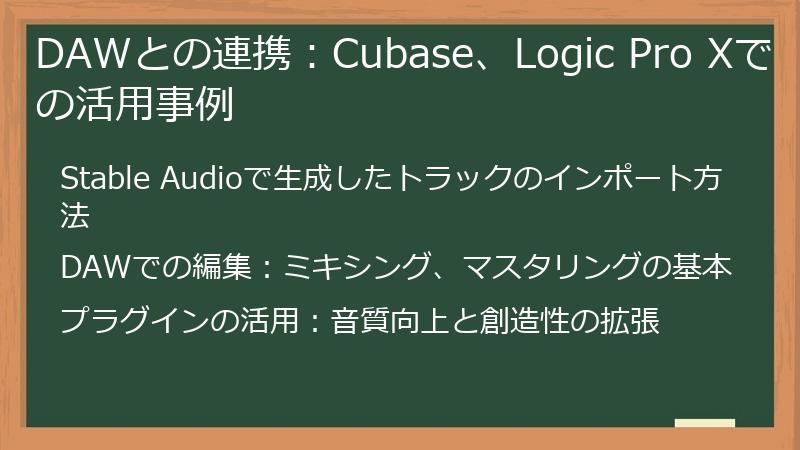 DAWとの連携：Cubase、Logic Pro Xでの活用事例

Stable Audioで生成したトラックのインポート方法

DAWでの編集：ミキシング、マスタリングの基本

プラグインの活用：音質向上と創造性の拡張